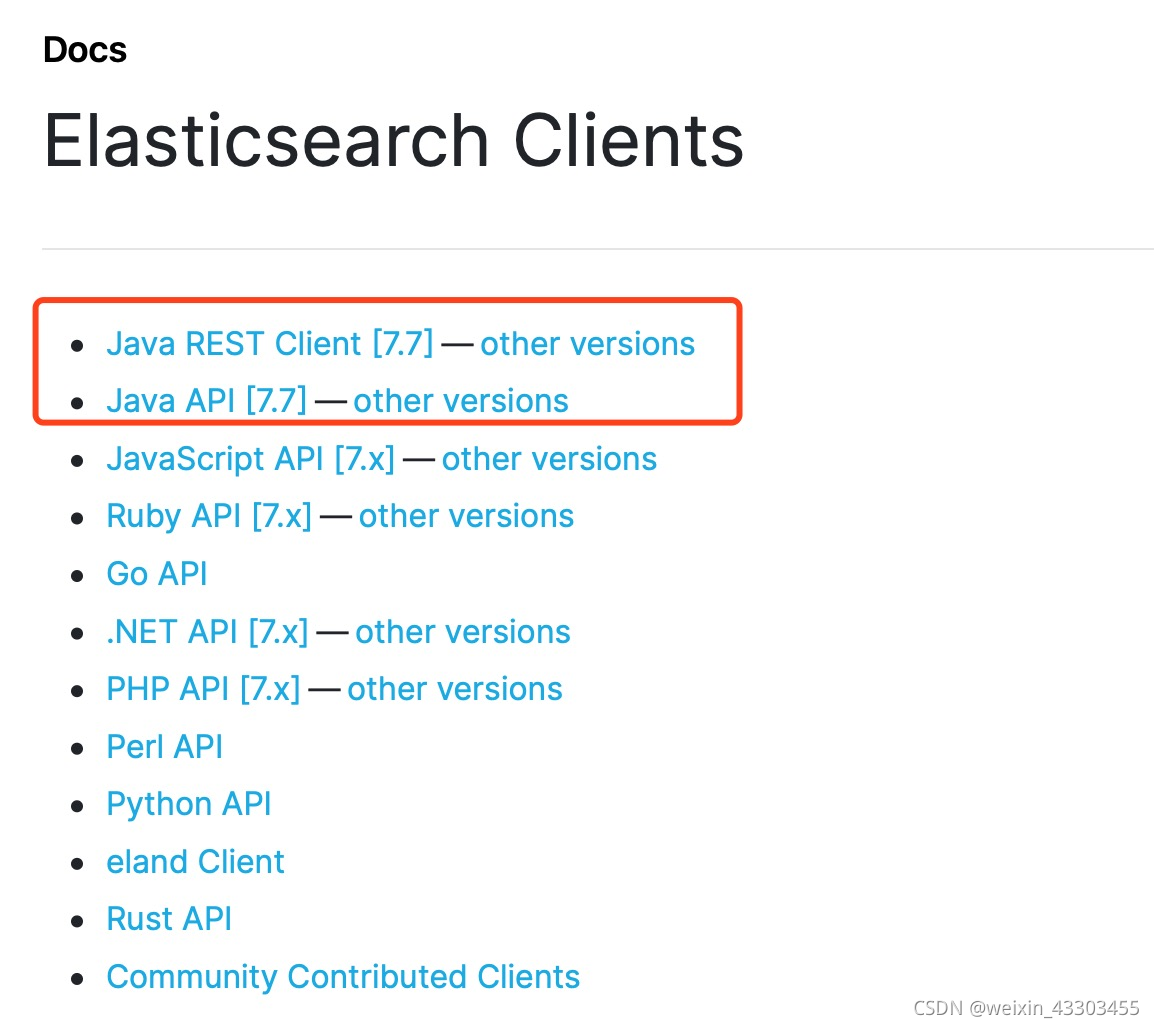 Docs

Elasticsearch Clients

- Java REST Client [7.7] — other versions
- Java API [7.7] — other versions
- JavaScript API [7.x] — other versions
- Ruby API [7.x] — other versions
- Go API
- .NET API [7.x] — other versions
- PHP API [7.x] — other versions
- Perl API
- Python API
- eland Client
- Rust API
- Community Contributed Clients

CSDN @weixin_43303455